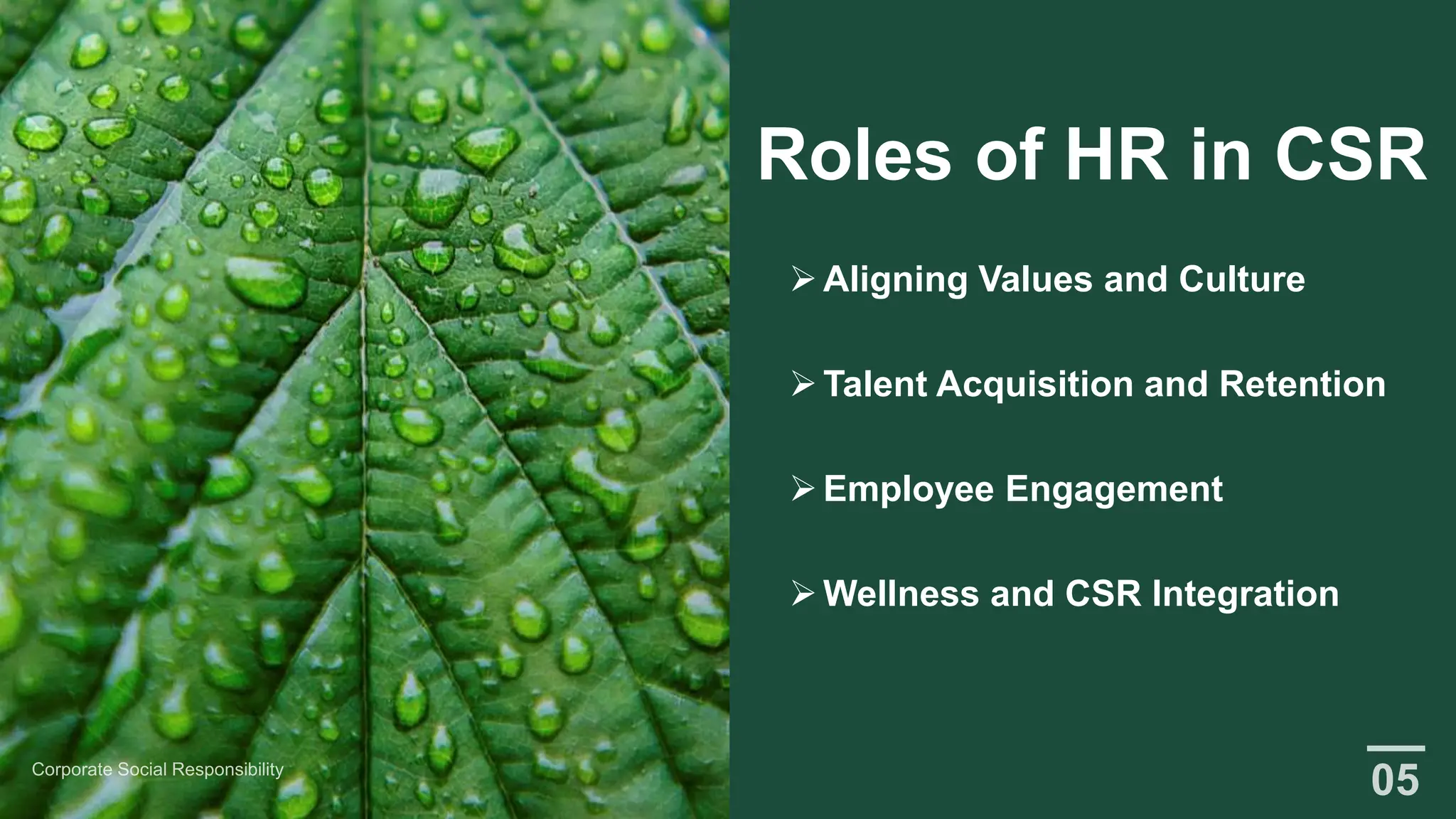 Roles of HR in CSR

➢ Aligning Values and Culture

➢ Talent Acquisition and Retention

➢ Employee Engagement

➢ Wellness and CSR Integration

Corporate Social Responsibility

05